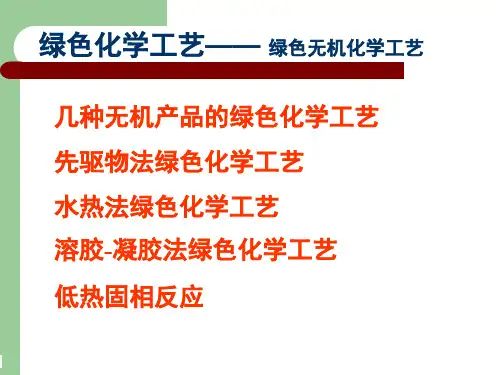 绿色化学工艺—— 绿色无机化学工艺

几种无机产品的绿色化学工艺

先驱物法绿色化学工艺

水热法绿色化学工艺

溶胶-凝胶法绿色化学工艺

低热固相反应